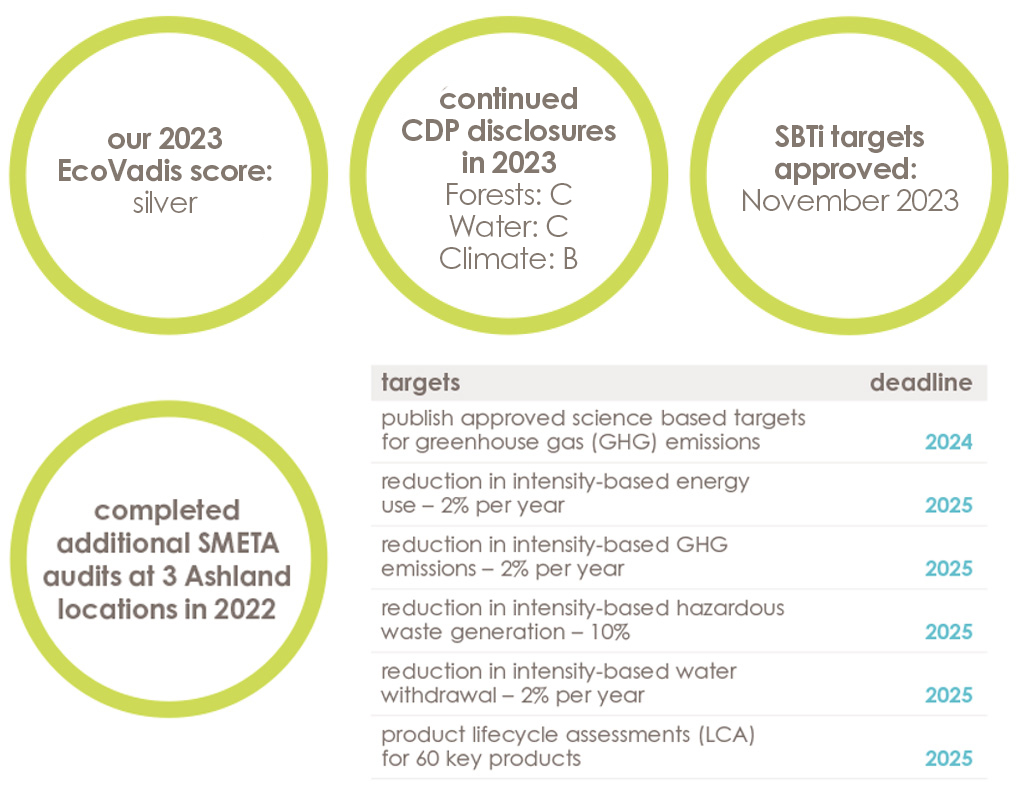 our 2023 EcoVadis score: silver

continued CDP disclosures in 2023
Forests: C
Water: C
Climate: B

SBTi targets approved: November 2023

completed additional SMETA audits at 3 Ashland locations in 2022

| targets | deadline |
|---|---|
| publish approved science based targets for greenhouse gas (GHG) emissions | 2024 |
| reduction in intensity-based energy use – 2% per year | 2025 |
| reduction in intensity-based GHG emissions – 2% per year | 2025 |
| reduction in intensity-based hazardous waste generation – 10% | 2025 |
| reduction in intensity-based water withdrawal – 2% per year | 2025 |
| product lifecycle assessments (LCA) for 60 key products | 2025 |